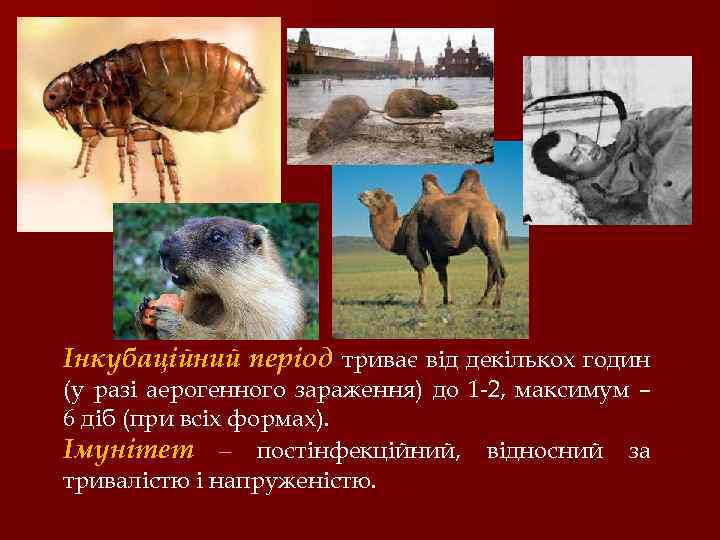 Інкубаційний період триває від декількох годин (у разі аерогенного зараження) до 1-2, максимум – 6 діб (при всіх формах).

Імунітет – постінфекційний, відносний за тривалістю і напруженістю.